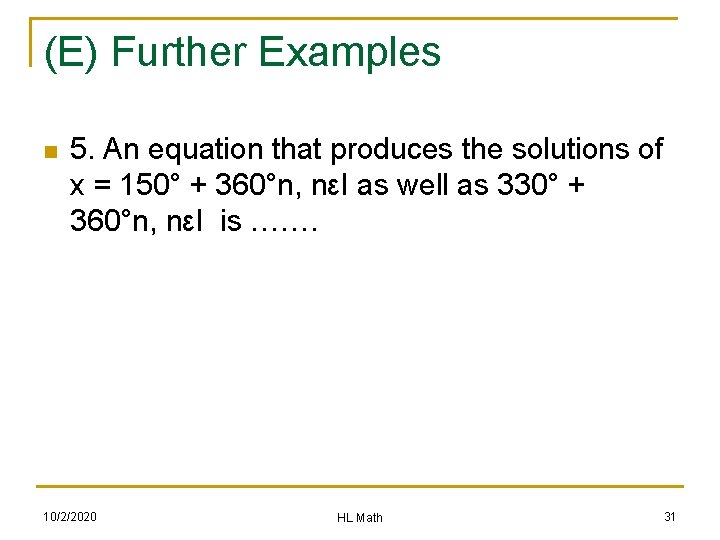 (E) Further Examples

5. An equation that produces the solutions of x = 150° + 360°n, nεI as well as 330° + 360°n, nεI is …….

10/2/2020

HL Math

31